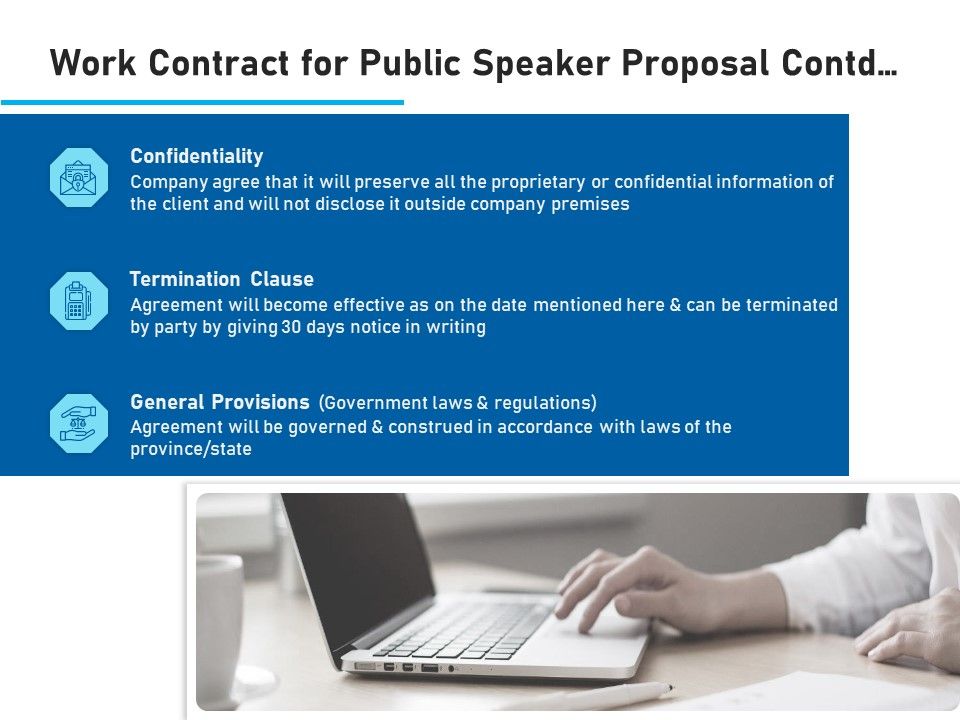 Work Contract for Public Speaker Proposal Contd…

Confidentiality
Company agree that it will preserve all the proprietary or confidential information of the client and will not disclose it outside company premises

Termination Clause
Agreement will become effective as on the date mentioned here & can be terminated by party by giving 30 days notice in writing

General Provisions (Government laws & regulations)
Agreement will be governed & construed in accordance with laws of the province/state